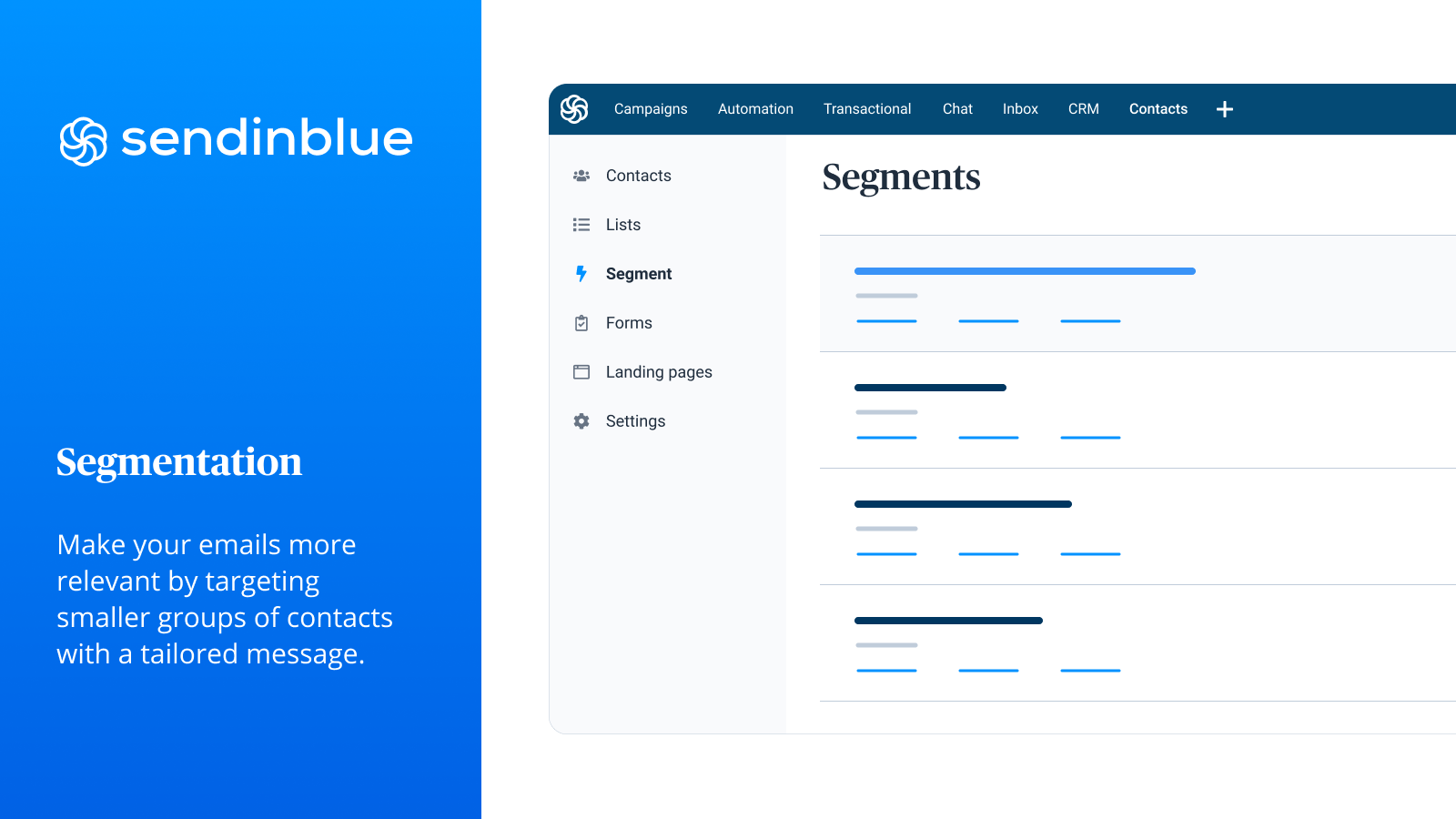 sendinblue

Segmentation

Make your emails more relevant by targeting smaller groups of contacts with a tailored message.

Campaigns Automation Transactional Chat Inbox CRM Contacts +

Contacts
Lists
Segment
Forms
Landing pages
Settings

Segments